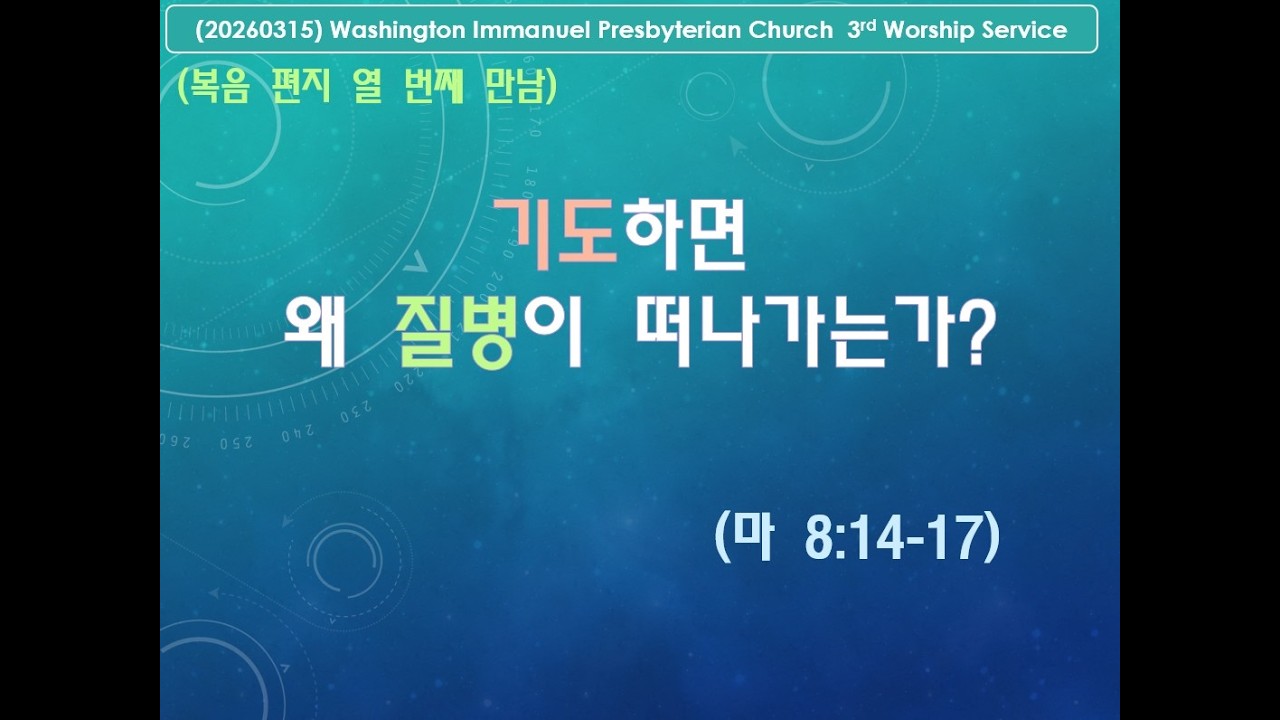 (20260315) Washington Immanuel Presbyterian Church 3rd Worship Service

(복음 편지 열 번째 만남)

기도하면
왜 질병이 떠나가는가?

(마 8:14-17)